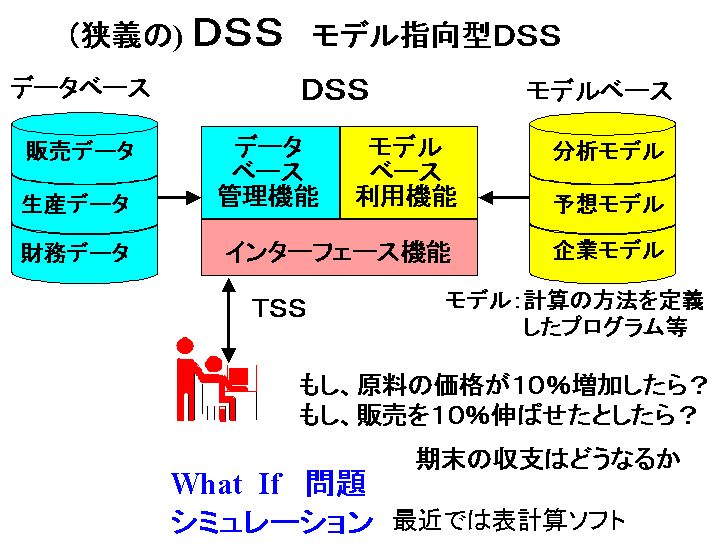 (狭義の) DSS　モデル指向型DSS

データベース

販売データ
生産データ
財務データ

DSS

データベース管理機能
モデルベース利用機能
インターフェース機能

モデルベース

分析モデル
予想モデル
企業モデル

モデル：計算の方法を定義したプログラム等

TSS

もし、原料の価格が10%増加したら？
もし、販売を10%伸ばせたとしたら？

期末の収支はどうなるか

What If 問題
シミュレーション　最近では表計算ソフト